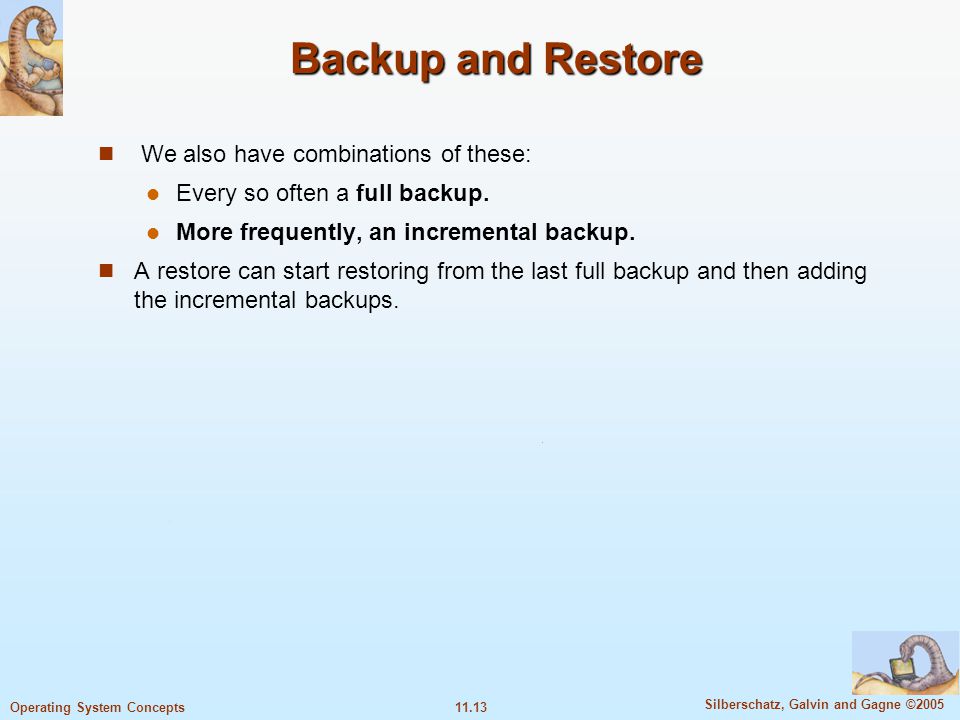 Backup and Restore

We also have combinations of these:

Every so often a full backup.

More frequently, an incremental backup.

A restore can start restoring from the last full backup and then adding the incremental backups.

Operating System Concepts

11.13

Silberschatz, Galvin and Gagne ©2005